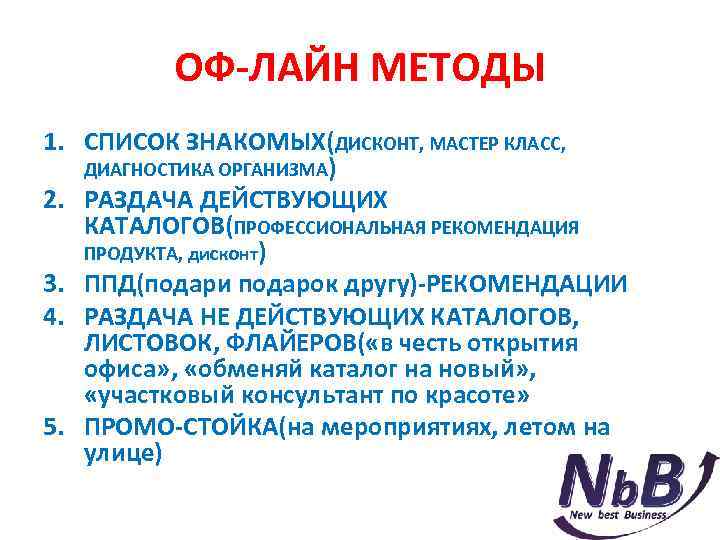 ОФ-ЛАЙН МЕТОДЫ

1. СПИСОК ЗНАКОМЫХ(ДИСКОНТ, МАСТЕР КЛАСС, ДИАГНОСТИКА ОРГАНИЗМА)
2. РАЗДАЧА ДЕЙСТВУЮЩИХ КАТАЛОГОВ(ПРОФЕССИОНАЛЬНАЯ РЕКОМЕНДАЦИЯ ПРОДУКТА, ДИСКОНТ)
3. ППД(подари подарок другу)-РЕКОМЕНДАЦИИ
4. РАЗДАЧА НЕ ДЕЙСТВУЮЩИХ КАТАЛОГОВ, ЛИСТОВОК, ФЛАЙЕРОВ(«в честь открытия офиса», «обменяй каталог на новый», «участковый консультант по красоте»
5. ПРОМО-СТОЙКА(на мероприятиях, летом на улице)

NbB
New best Business